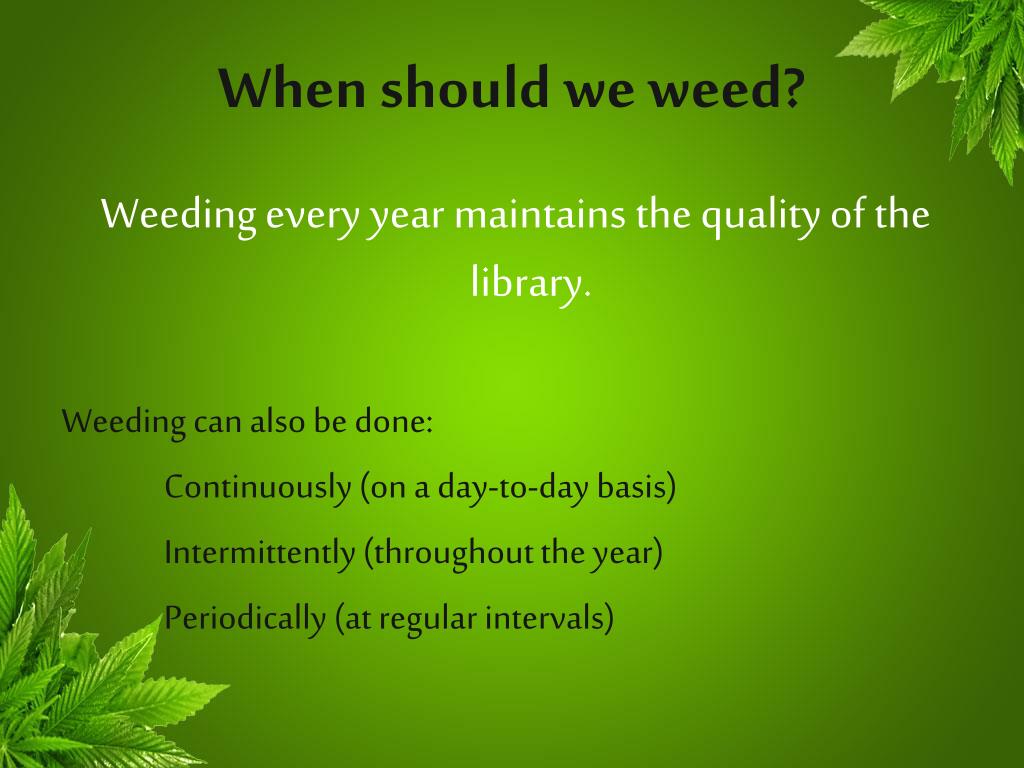 When should we weed?

Weeding every year maintains the quality of the library.

Weeding can also be done:

Continuously (on a day-to-day basis)

Intermittently (throughout the year)

Periodically (at regular intervals)